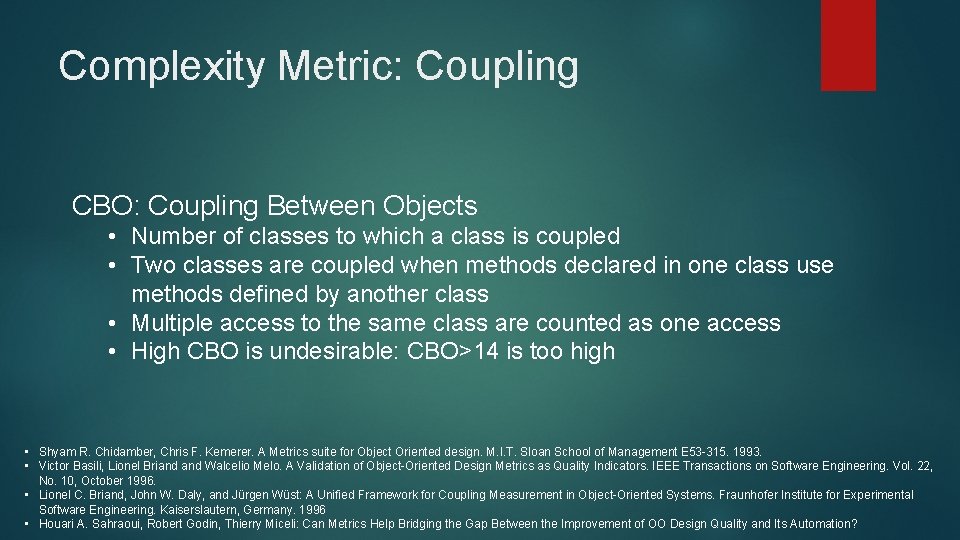 Complexity Metric: Coupling

CBO: Coupling Between Objects

• Number of classes to which a class is coupled
• Two classes are coupled when methods declared in one class use methods defined by another class
• Multiple access to the same class are counted as one access
• High CBO is undesirable: CBO>14 is too high

• Shyam R. Chidamber, Chris F. Kemerer. A Metrics suite for Object Oriented design. M.I.T. Sloan School of Management E53-315. 1993.
• Victor Basili, Lionel Briand and Walcelio Melo. A Validation of Object-Oriented Design Metrics as Quality Indicators. IEEE Transactions on Software Engineering. Vol. 22, No. 10, October 1996.
• Lionel C. Briand, John W. Daly, and Jürgen Wüst: A Unified Framework for Coupling Measurement in Object-Oriented Systems. Fraunhofer Institute for Experimental Software Engineering. Kaiserslautern, Germany. 1996
• Houari A. Sahraoui, Robert Godin, Thierry Miceli: Can Metrics Help Bridging the Gap Between the Improvement of OO Design Quality and Its Automation?